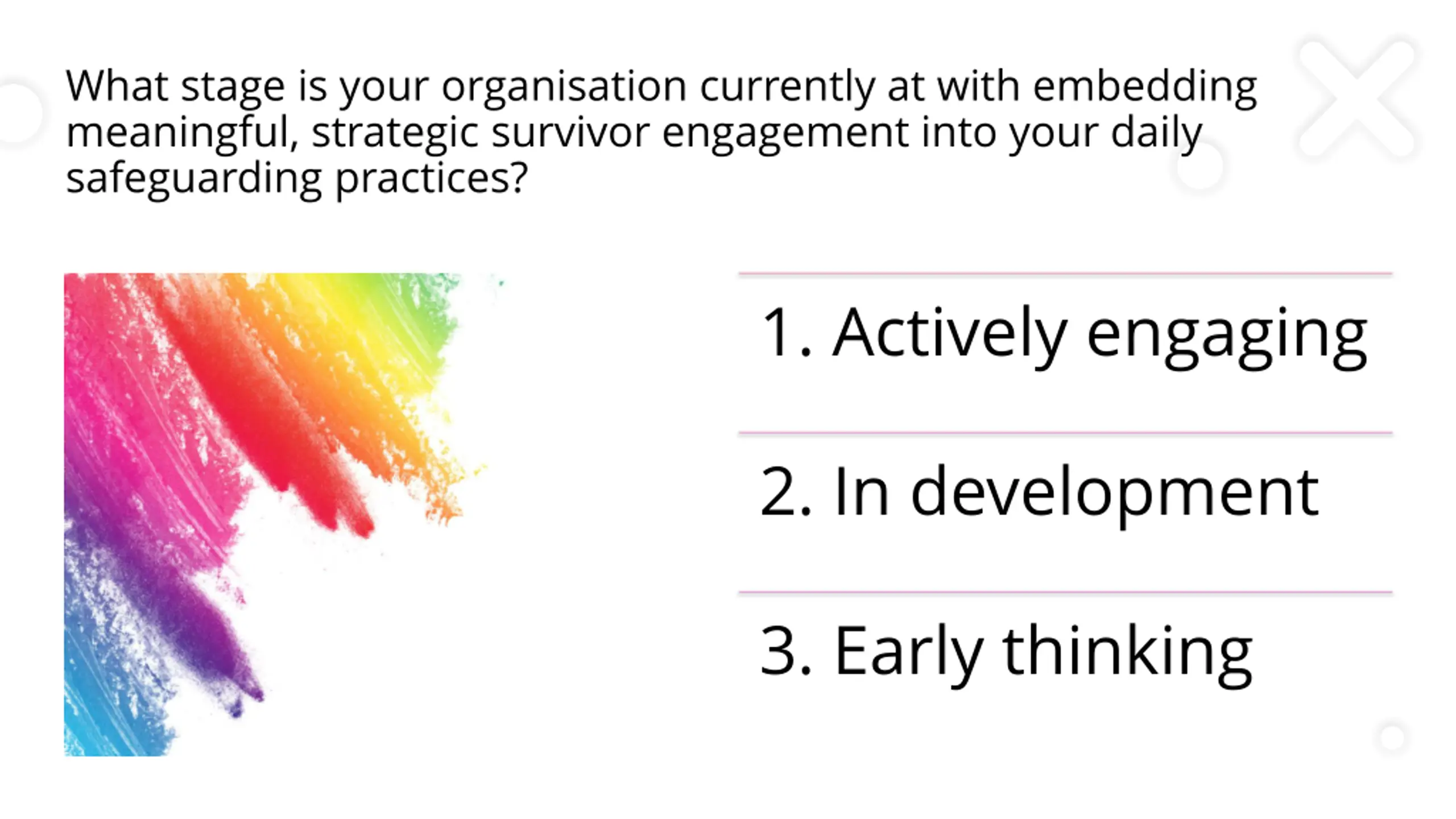 What stage is your organisation currently at with embedding meaningful, strategic survivor engagement into your daily safeguarding practices?

1. Actively engaging

2. In development

3. Early thinking